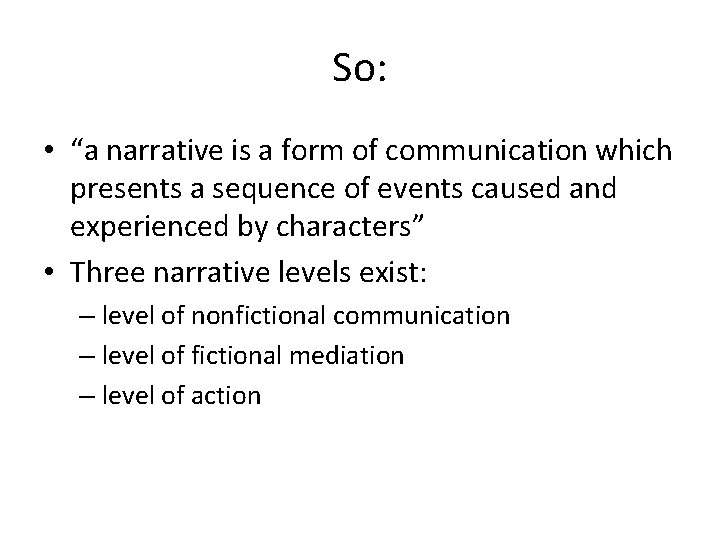 So:

• “a narrative is a form of communication which presents a sequence of events caused and experienced by characters”
• Three narrative levels exist:
– level of nonfictional communication
– level of fictional mediation
– level of action